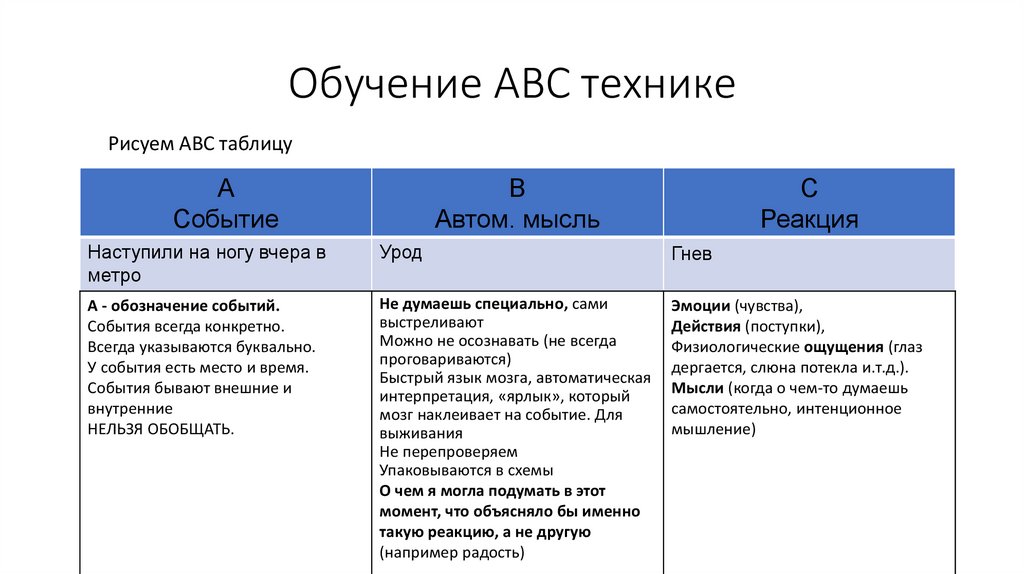 Обучение АВС технике

Рисуем АВС таблицу

| А Событие | В Автом. мысль | С Реакция |
|---|---|---|
| Наступили на ногу вчера в метро | Урод | Гнев |
| А - обозначение событий. События всегда конкретно. Всегда указываются буквально. У события есть место и время. События бывают внешние и внутренние НЕЛЬЗЯ ОБОБЩАТЬ. | Не думаешь специально, сами выстреливают Можно не осознавать (не всегда проговариваются) Быстрый язык мозга, автоматическая интерпретация, «ярлык», который мозг наклеивает на событие. Для выживания Не перепроверяем Упаковываются в схемы О чем я могла подумать в этот момент, что объясняло бы именно такую реакцию, а не другую (например радость) | Эмоции (чувства), Действия (поступки), Физиологические ощущения (глаз дергается, слюна потекла и.т.д.). Мысли (когда о чем-то думаешь самостоятельно, интенционное мышление) |